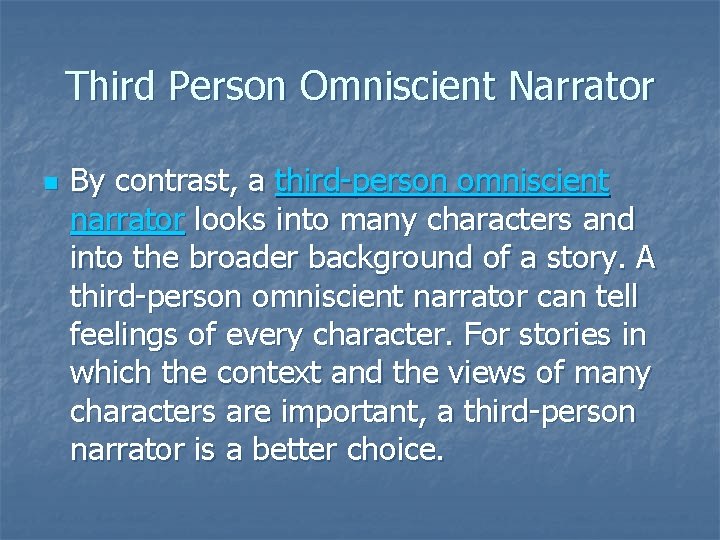 Third Person Omniscient Narrator

By contrast, a third-person omniscient narrator looks into many characters and into the broader background of a story. A third-person omniscient narrator can tell feelings of every character. For stories in which the context and the views of many characters are important, a third-person narrator is a better choice.